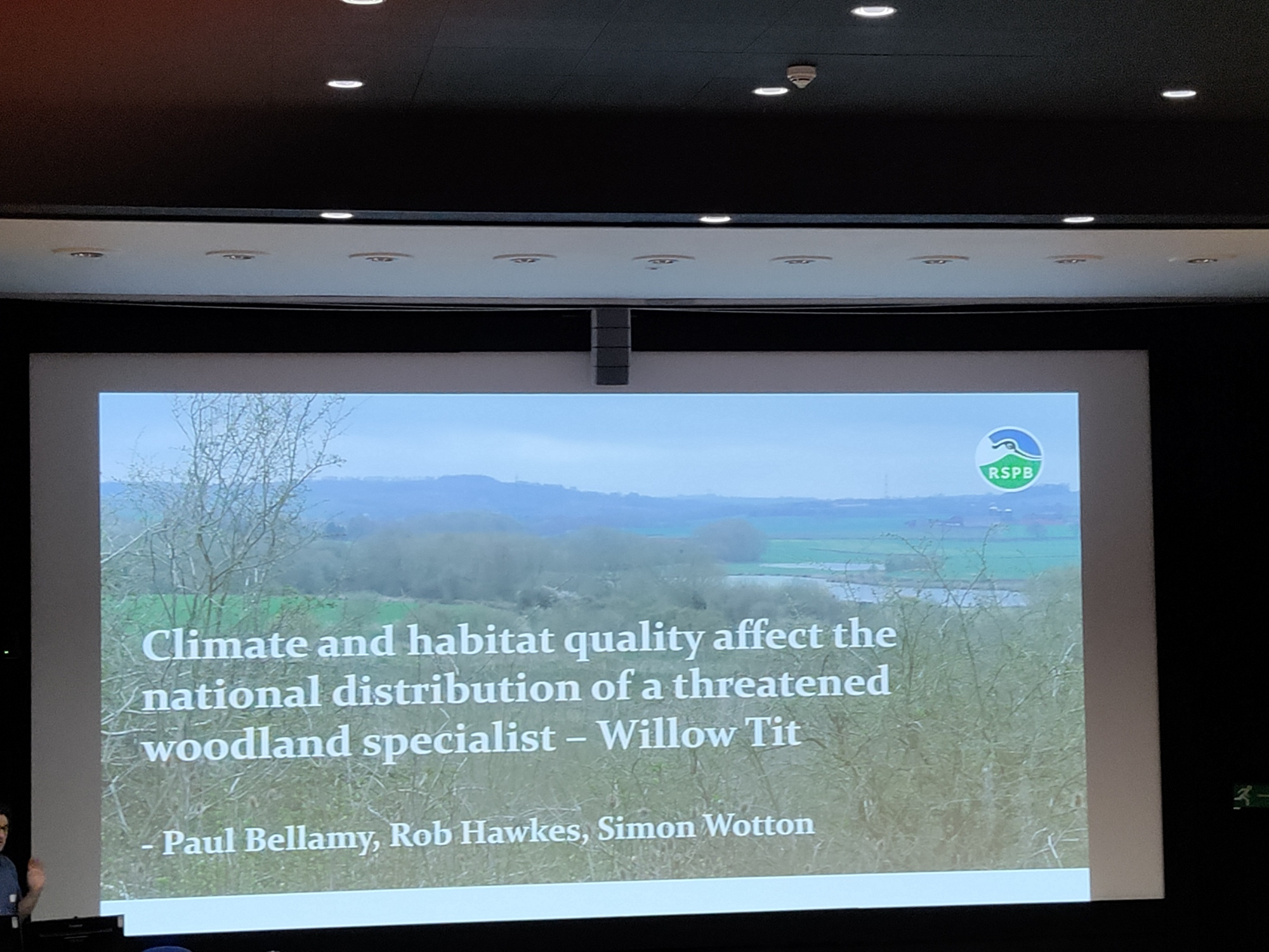 RSPB

Climate and habitat quality affect the national distribution of a threatened woodland specialist – Willow Tit

- Paul Bellamy, Rob Hawkes, Simon Wotton